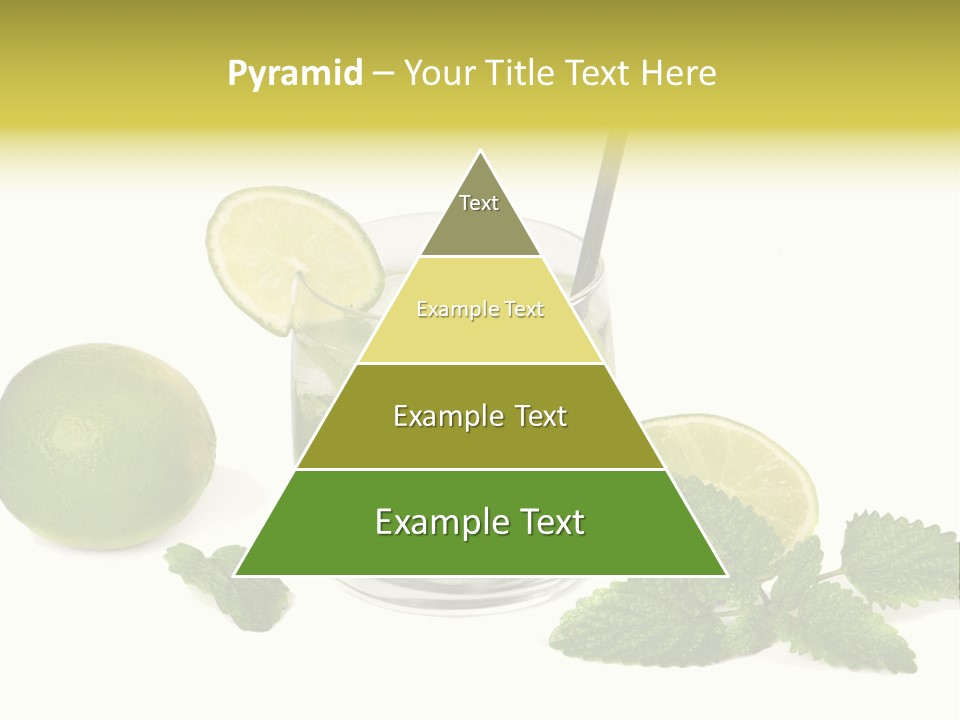 Pyramid – Your Title Text Here

Text

Example Text

Example Text

Example Text